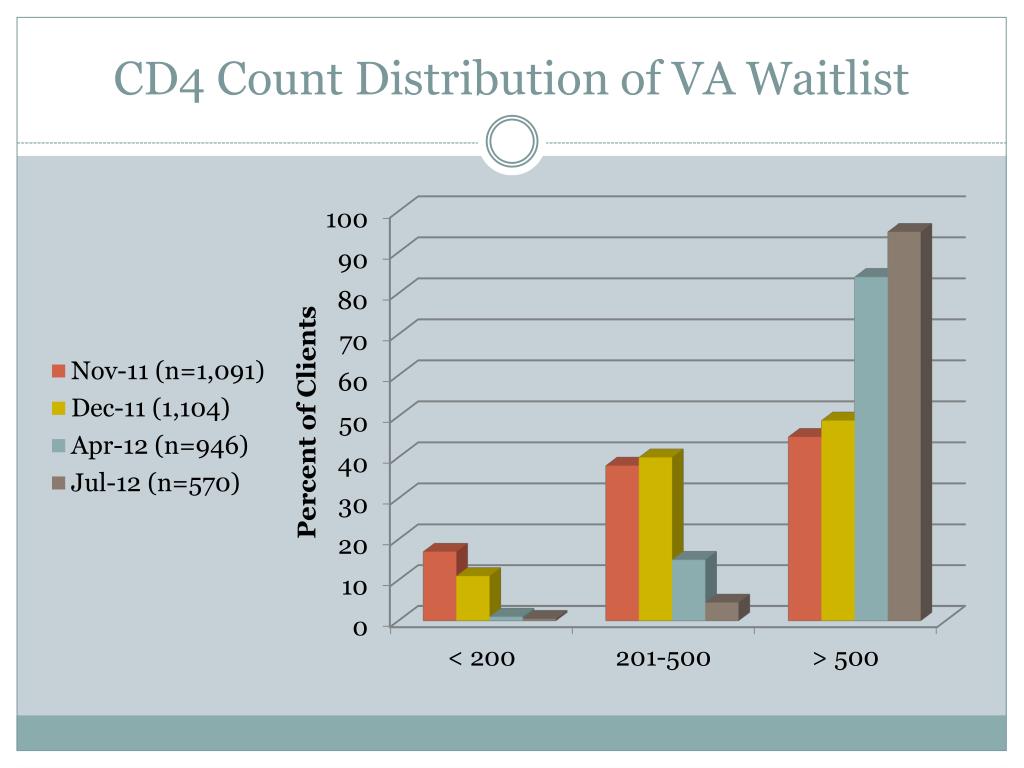 CD4 Count Distribution of VA Waitlist

Nov-11 (n=1,091)
Dec-11 (1,104)
Apr-12 (n=946)
Jul-12 (n=570)

Percent of Clients

100
90
80
70
60
50
40
30
20
10
0

< 200
201-500
> 500